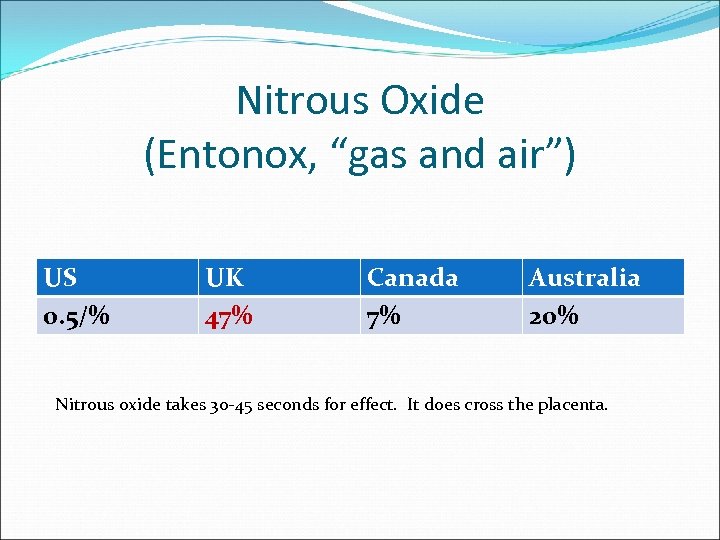 Nitrous Oxide
(Entonox, “gas and air”)

| US | UK | Canada | Australia |
|---|---|---|---|
| 0.5/% | 47% | 7% | 20% |

Nitrous oxide takes 30-45 seconds for effect. It does cross the placenta.